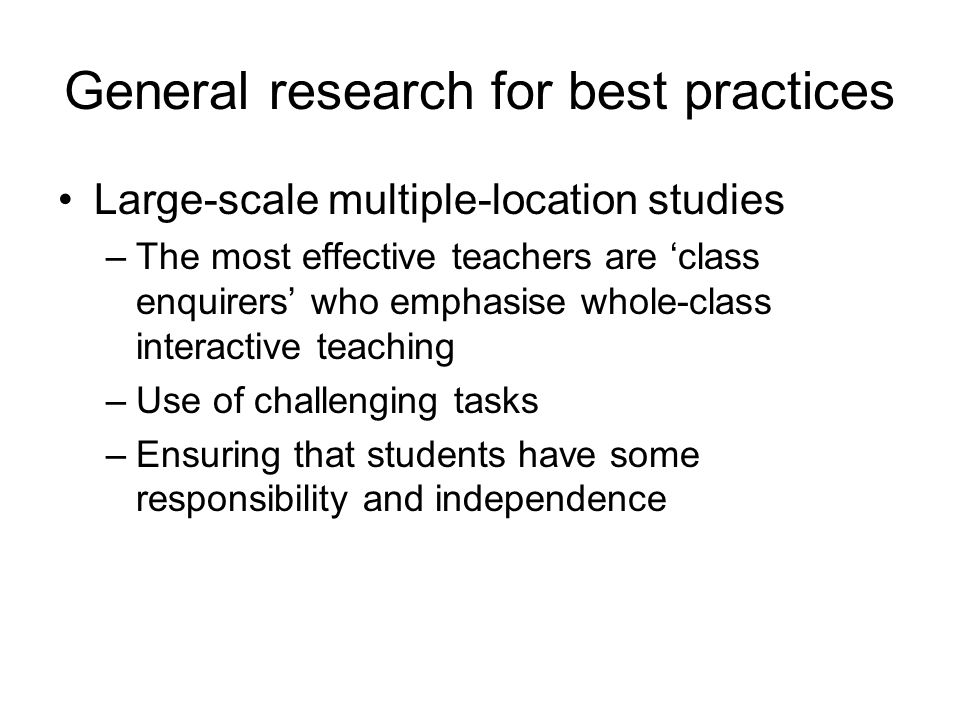 General research for best practices

• Large-scale multiple-location studies
– The most effective teachers are ‘class enquirers’ who emphasise whole-class interactive teaching
– Use of challenging tasks
– Ensuring that students have some responsibility and independence